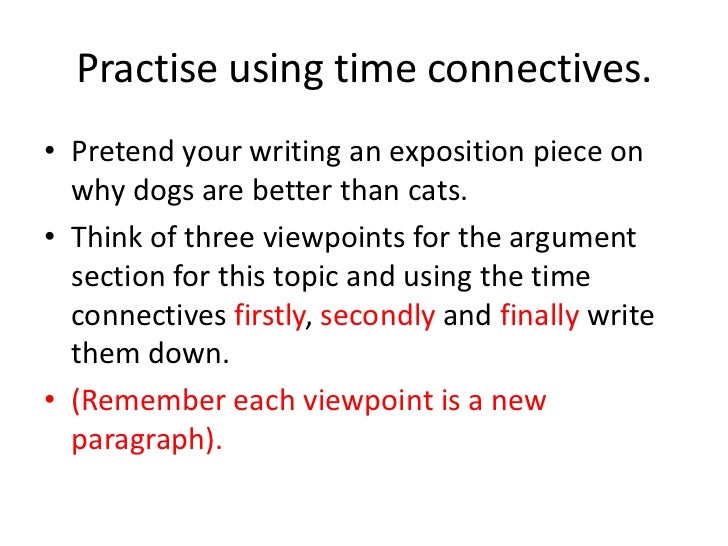 Practise using time connectives.

• Pretend your writing an exposition piece on why dogs are better than cats.

• Think of three viewpoints for the argument section for this topic and using the time connectives firstly, secondly and finally write them down.

• (Remember each viewpoint is a new paragraph).